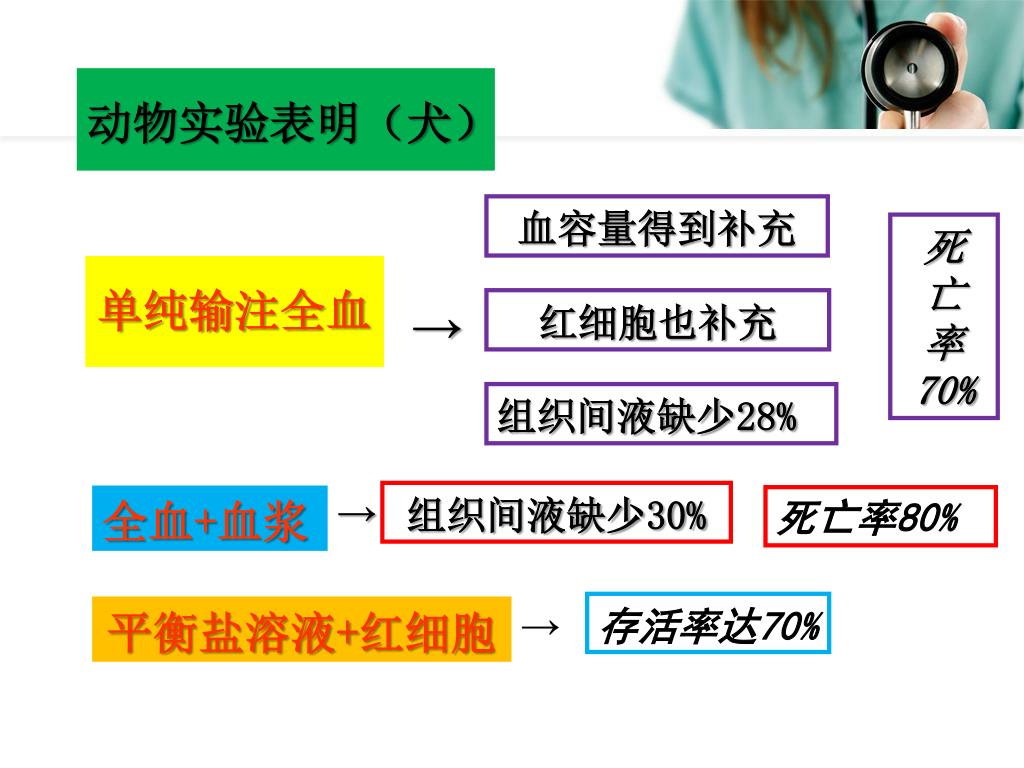 动物实验表明（犬）

单纯输注全血 →

血容量得到补充

红细胞也补充

组织间液缺少28%

死亡率70%

全血+血浆 → 组织间液缺少30%

死亡率80%

平衡盐溶液+红细胞 → 存活率达70%